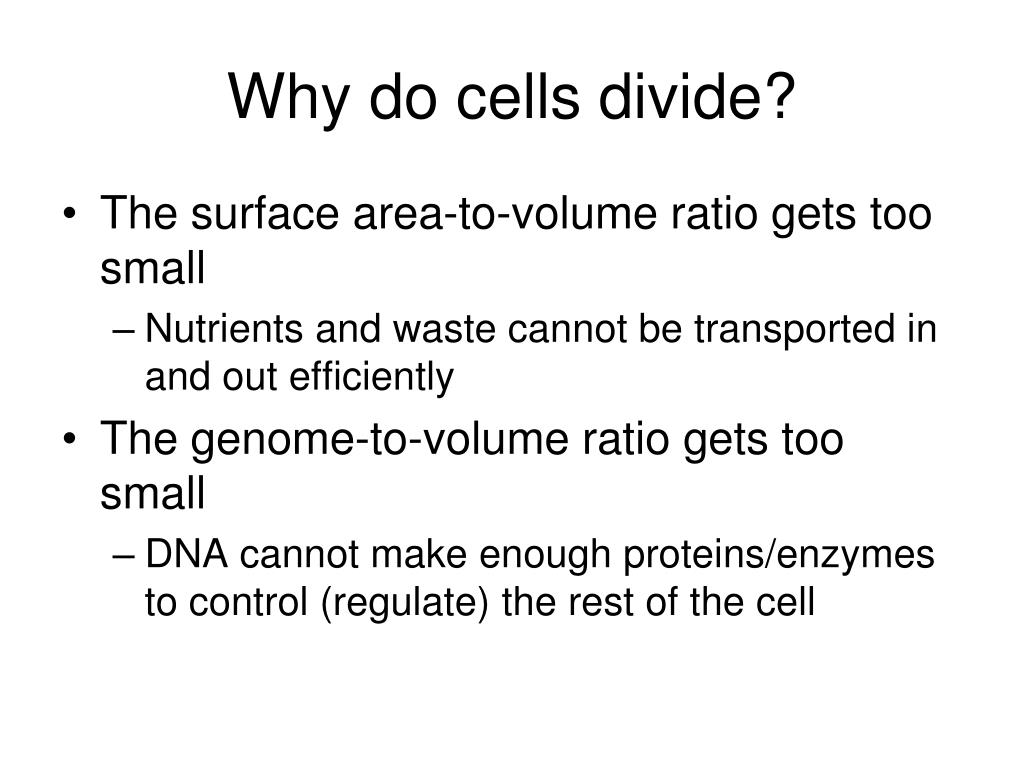 Why do cells divide?

• The surface area-to-volume ratio gets too small
  – Nutrients and waste cannot be transported in and out efficiently
• The genome-to-volume ratio gets too small
  – DNA cannot make enough proteins/enzymes to control (regulate) the rest of the cell